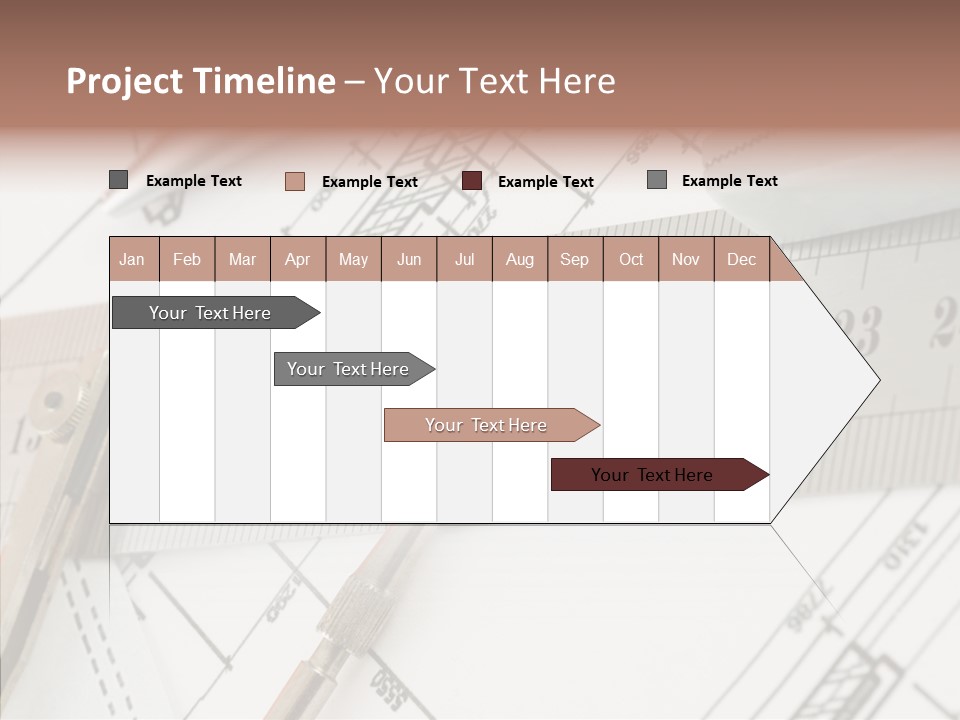 Project Timeline – Your Text Here

Example Text Example Text Example Text Example Text

| Jan | Feb | Mar | Apr | May | Jun | Jul | Aug | Sep | Oct | Nov | Dec |
|---|---|---|---|---|---|---|---|---|---|---|---|

Your Text Here

Your Text Here

Your Text Here

Your Text Here